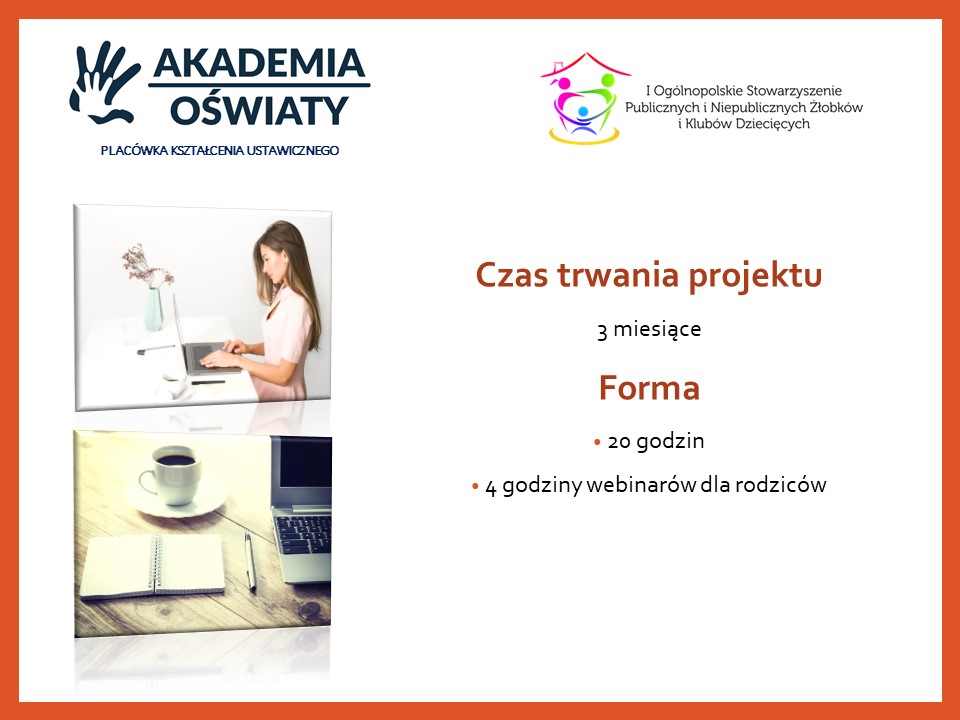 AKADEMIA OŚWIATY
PLACÓWKA KSZTAŁCENIA USTAWICZNEGO

I Ogólnopolskie Stowarzyszenie Publicznych i Niepublicznych Żłobków i Klubów Dziecięcych

Czas trwania projektu

3 miesiące

Forma

• 20 godzin

• 4 godziny webinarów dla rodziców